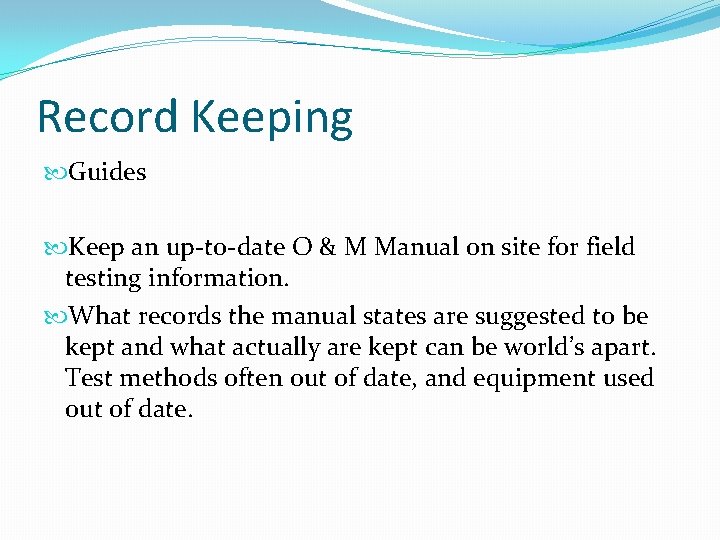 Record Keeping

Guides

Keep an up-to-date O & M Manual on site for field testing information.

What records the manual states are suggested to be kept and what actually are kept can be world's apart. Test methods often out of date, and equipment used out of date.